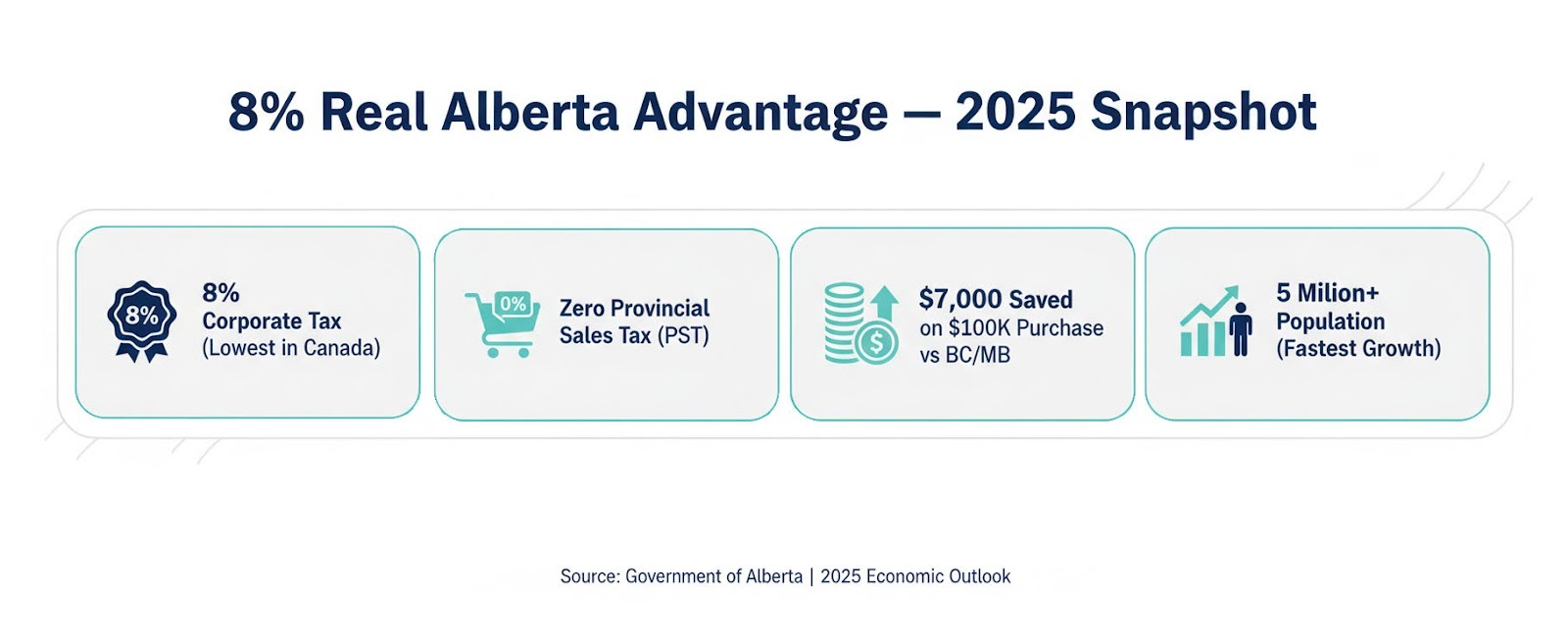 8% Real Alberta Advantage — 2025 Snapshot

8%

8%
Corporate Tax
(Lowest in Canada)

0%

Zero Provincial
Sales Tax (PST)

$7,000 Saved
on $100K Purchase
vs BC/MB

5 Milion+
Population
(Fastest Growth)

Source: Government of Alberta | 2025 Economic Outlook